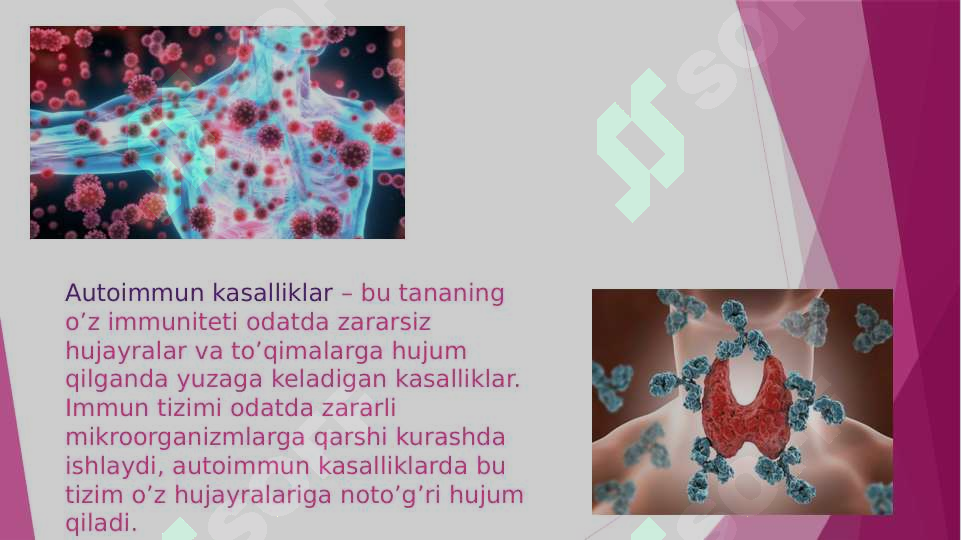 Autoimmun kasalliklar – bu tananing o’z immuniteti odatda zararsiz hujayralar va to’qimalarga hujum qilganda yuzaga keladigan kasalliklar. Immun tizimi odatda zararli mikroorganizmlarga qarshi kurashda ishlaydi, autoimmun kasalliklarda bu tizim o’z hujayralariga noto’g’ri hujum qiladi.